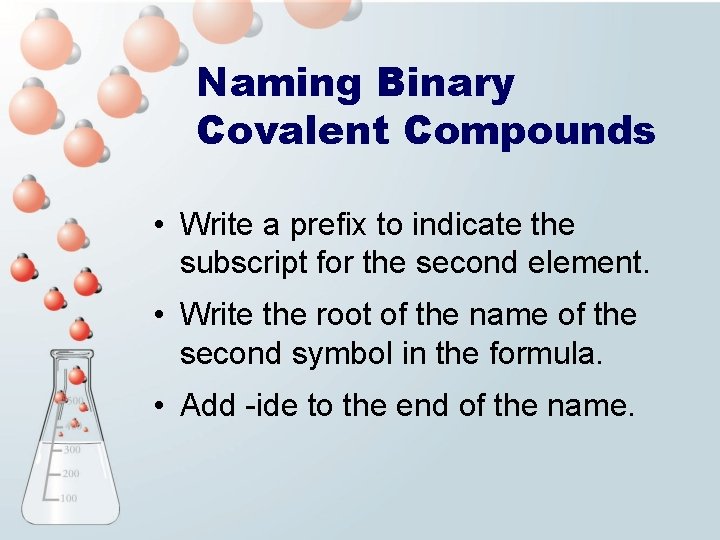 Naming Binary Covalent Compounds

• Write a prefix to indicate the subscript for the second element.

• Write the root of the name of the second symbol in the formula.

• Add -ide to the end of the name.

500
400
300
200
100